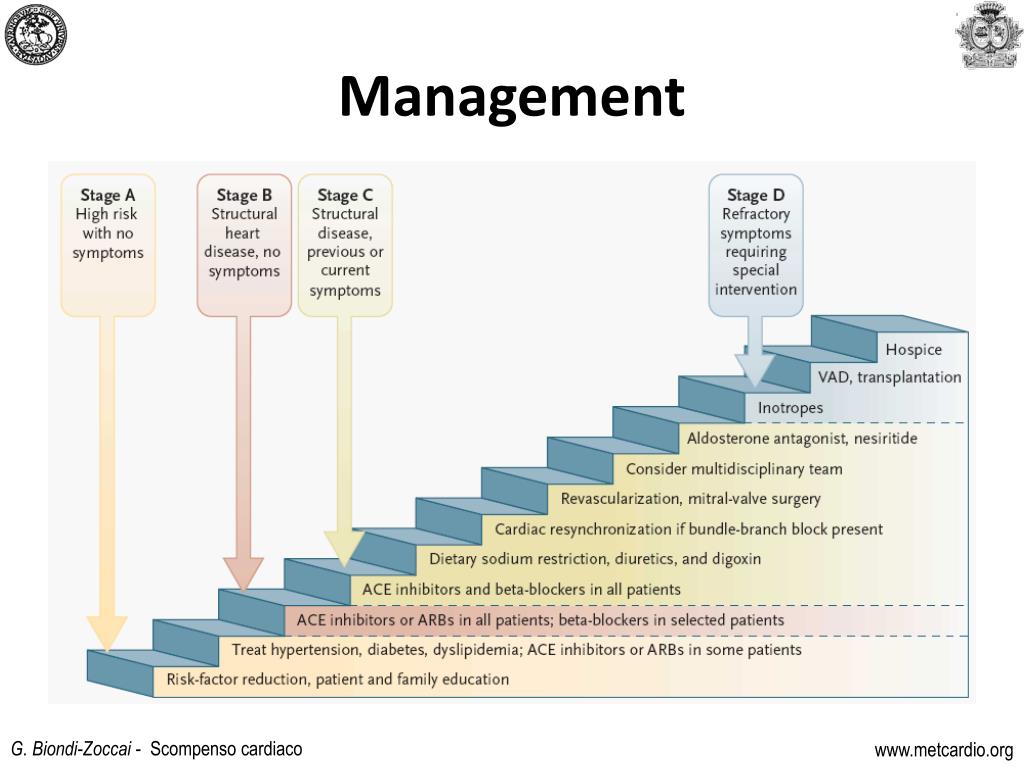 Management

Stage A
High risk with no symptoms

Stage B
Structural heart disease, no symptoms

Stage C
Structural disease, previous or current symptoms

Stage D
Refractory symptoms requiring special intervention

Hospice
VAD, transplantation
Inotropes
Aldosterone antagonist, nesiritide
Consider multidisciplinary team
Revascularization, mitral-valve surgery
Cardiac resynchronization if bundle-branch block present
Dietary sodium restriction, diuretics, and digoxin
ACE inhibitors and beta-blockers in all patients
ACE inhibitors or ARBs in all patients; beta-blockers in selected patients
Treat hypertension, diabetes, dyslipidemia; ACE inhibitors or ARBs in some patients
Risk-factor reduction, patient and family education

G. Biondi-Zoccai - Scompenso cardiaco

www.metcardio.org